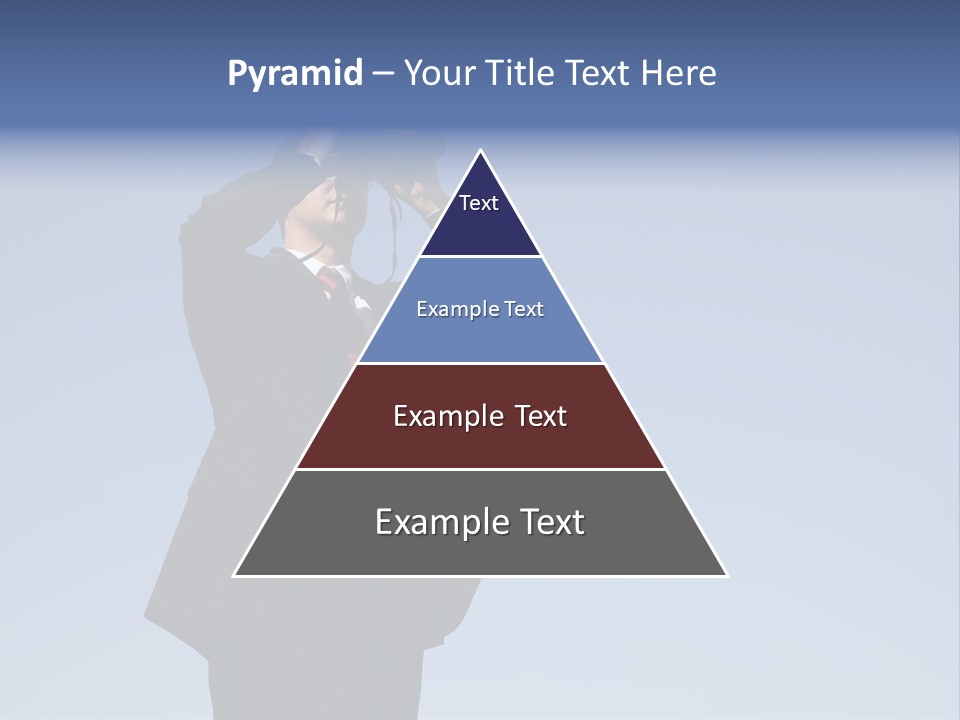 Pyramid – Your Title Text Here

Text

Example Text

Example Text

Example Text